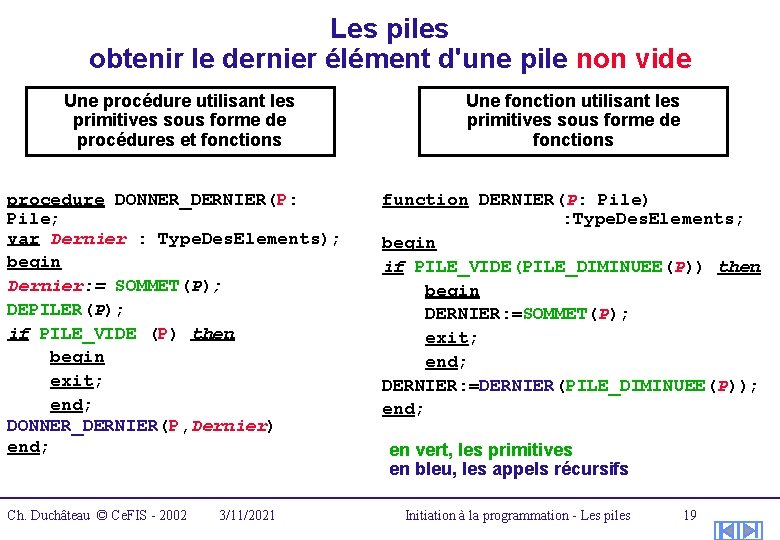 Les piles
obtenir le dernier élément d'une pile non vide

Une procédure utilisant les primitives sous forme de procédures et fonctions

procedure DONNER_DERNIER(P: Pile;
var Dernier : TypeDesElements);
begin
Dernier:= SOMMET(P);
DEPILER(P);
if PILE_VIDE (P) then
begin
exit;
end;
DONNER_DERNIER(P,Dernier)
end;

Une fonction utilisant les primitives sous forme de fonctions

function DERNIER(P: Pile)
:TypeDesElements;
begin
if PILE_VIDE(PILE_DIMINUEE(P)) then
begin
DERNIER:=SOMMET(P);
exit;
end;
DERNIER:=DERNIER(PILE_DIMINUEE(P));
end;

en vert, les primitives
en bleu, les appels récursifs

Ch. Duchâteau © CeFIS - 2002 3/11/2021 Initiation à la programmation - Les piles 19